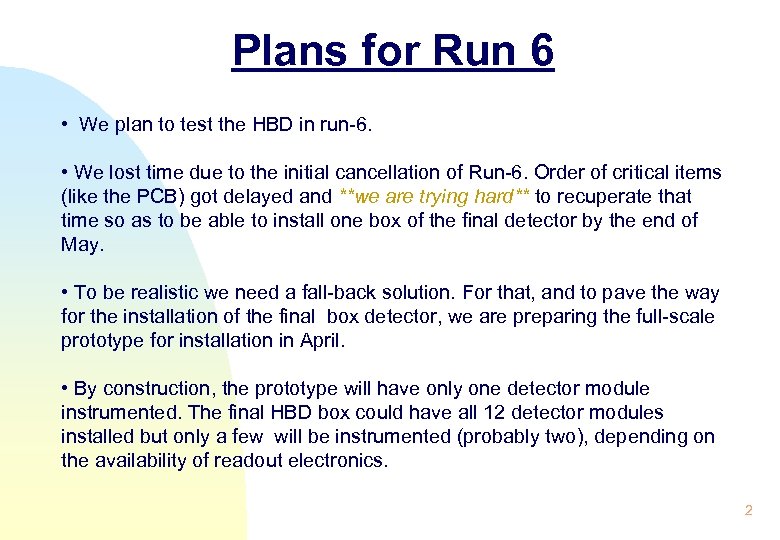 Plans for Run 6

• We plan to test the HBD in run-6.

• We lost time due to the initial cancellation of Run-6. Order of critical items (like the PCB) got delayed and **we are trying hard** to recuperate that time so as to be able to install one box of the final detector by the end of May.

• To be realistic we need a fall-back solution. For that, and to pave the way for the installation of the final box detector, we are preparing the full-scale prototype for installation in April.

• By construction, the prototype will have only one detector module instrumented. The final HBD box could have all 12 detector modules installed but only a few will be instrumented (probably two), depending on the availability of readout electronics.

2